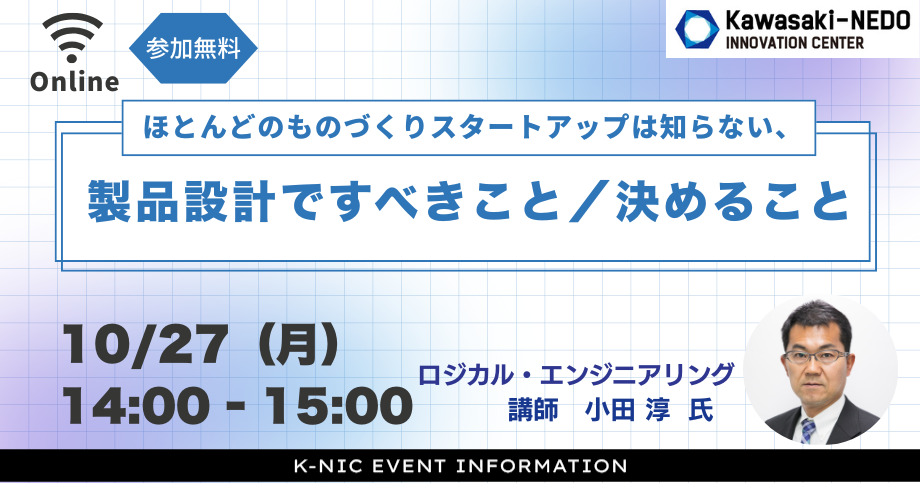 Online

参加無料

Kawasaki-NEDO
INNOVATION CENTER

ほとんどのものづくりスタートアップは知らない、

製品設計ですべきこと／決めること

10/27（月）
14:00 - 15:00

ロジカル・エンジニアリング
講師　小田 淳 氏

K-NIC EVENT INFORMATION